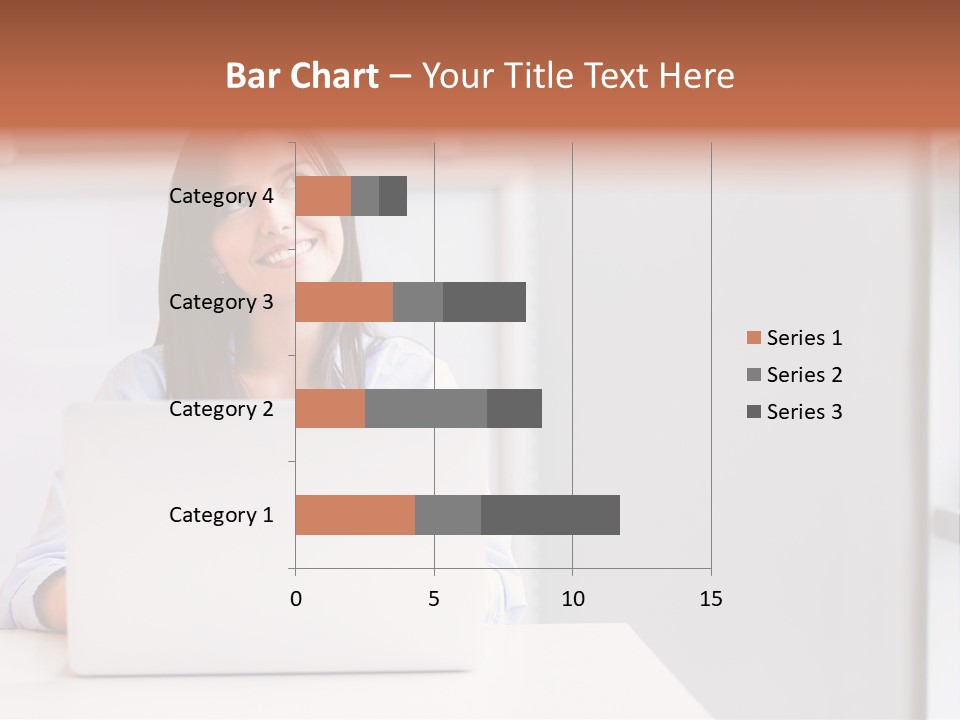 Bar Chart – Your Title Text Here

Category 4
Category 3
Category 2
Category 1

0 5 10 15

Series 1
Series 2
Series 3